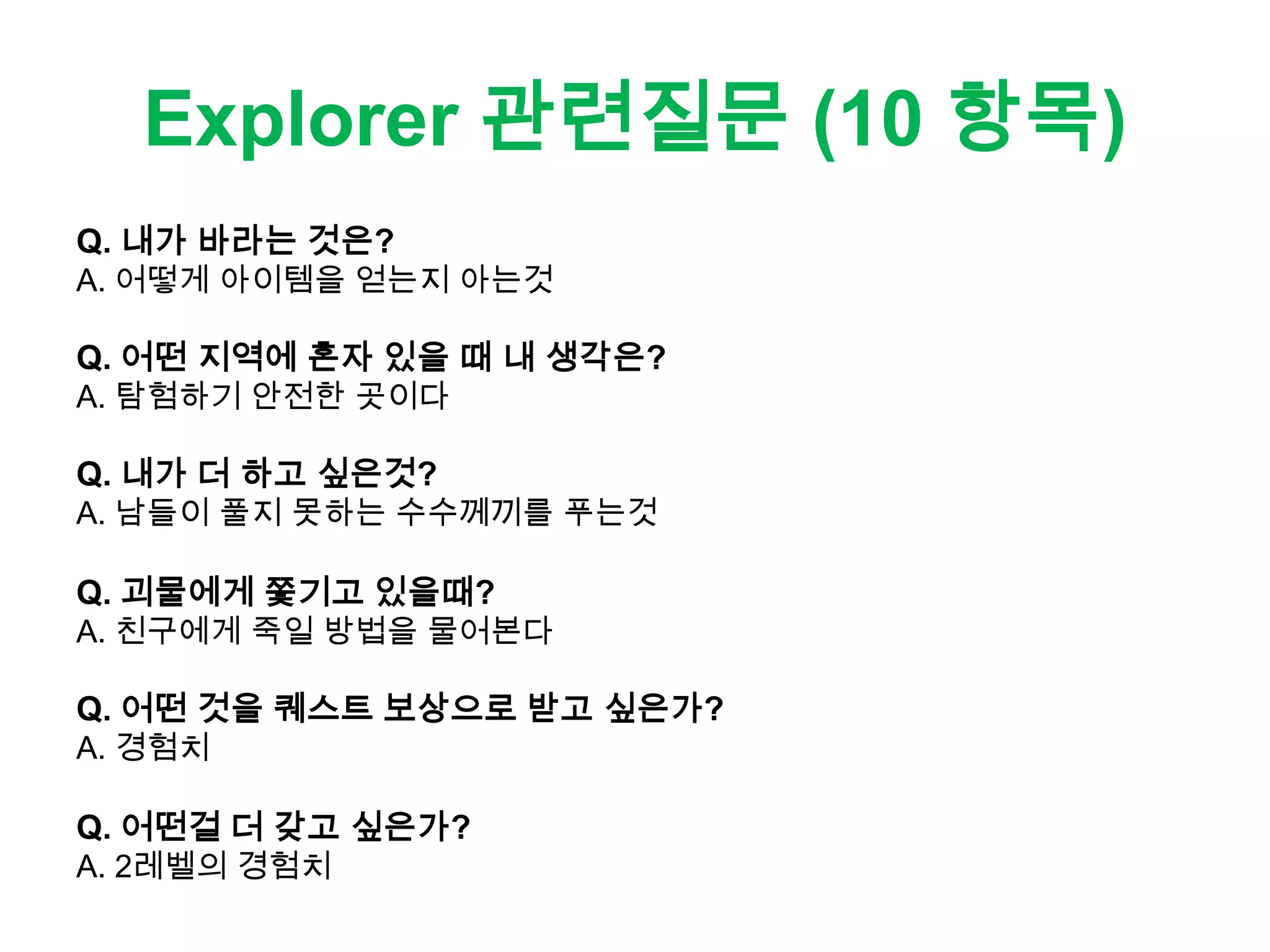 Explorer 관련질문 (10 항목)

Q. 내가 바라는 것은?
A. 어떻게 아이템을 얻는지 아는것

Q. 어떤 지역에 혼자 있을 때 내 생각은?
A. 탐험하기 안전한 곳이다

Q. 내가 더 하고 싶은것?
A. 남들이 풀지 못하는 수수께끼를 푸는것

Q. 괴물에게 쫓기고 있을때?
A. 친구에게 죽일 방법을 물어본다

Q. 어떤 것을 퀘스트 보상으로 받고 싶은가?
A. 경험치

Q. 어떤걸 더 갖고 싶은가?
A. 2레벨의 경험치